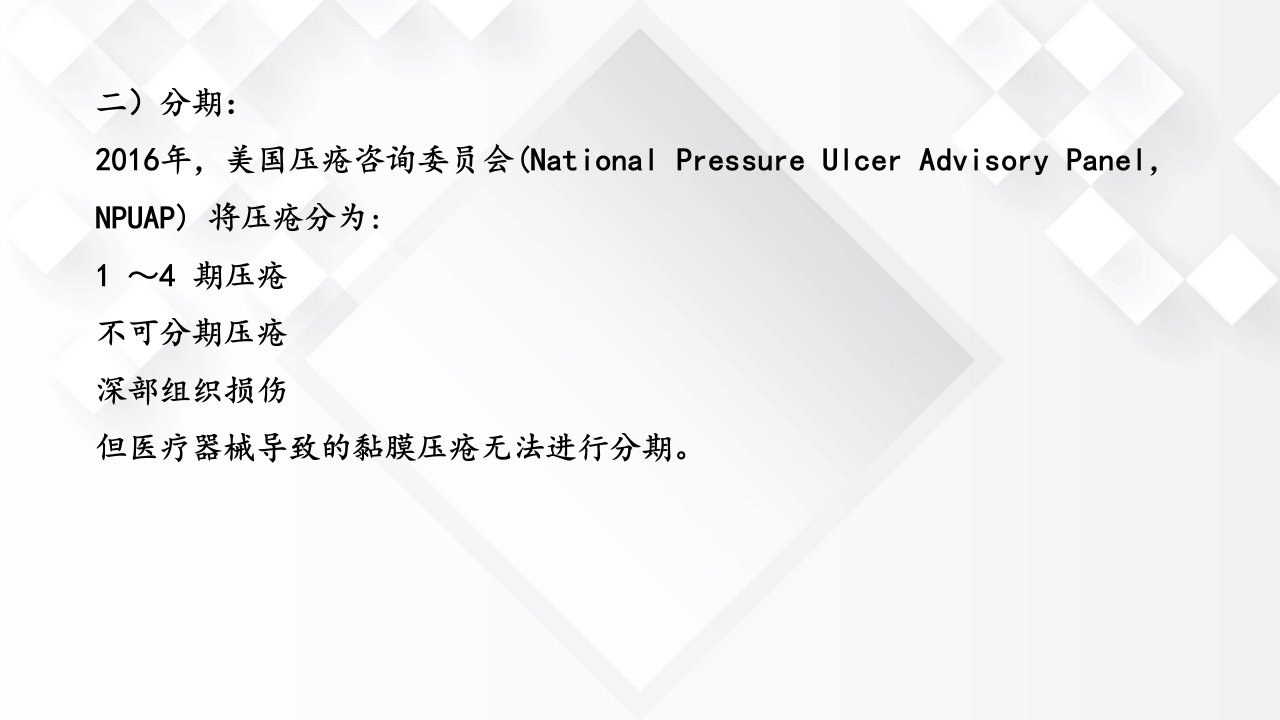 二）分期：

2016年，美国压疮咨询委员会(National Pressure Ulcer Advisory Panel, NPUAP) 将压疮分为：

1 ～4 期压疮

不可分期压疮

深部组织损伤

但医疗器械导致的黏膜压疮无法进行分期。